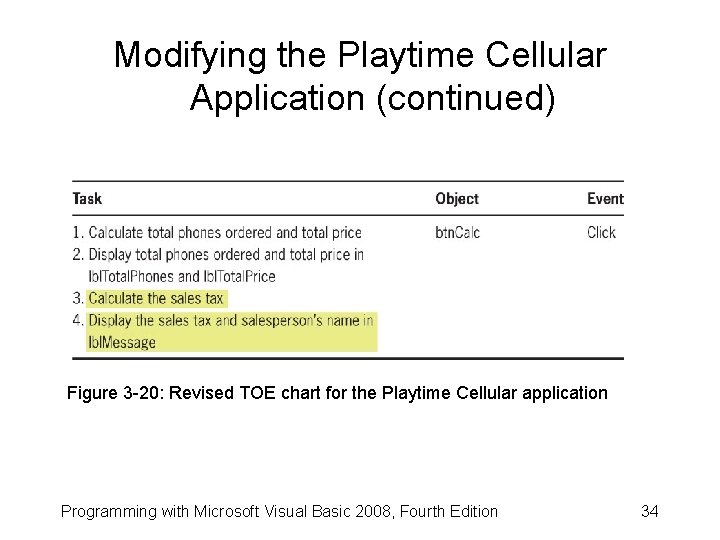 Modifying the Playtime Cellular Application (continued)

| Task | Object | Event |
|---|---|---|
| 1. Calculate total phones ordered and total price<br>2. Display total phones ordered and total price in lblTotalPhones and lblTotalPrice<br>3. Calculate the sales tax<br>4. Display the sales tax and salesperson's name in lblMessage | btnCalc | Click |

Figure 3-20: Revised TOE chart for the Playtime Cellular application

Programming with Microsoft Visual Basic 2008, Fourth Edition

34